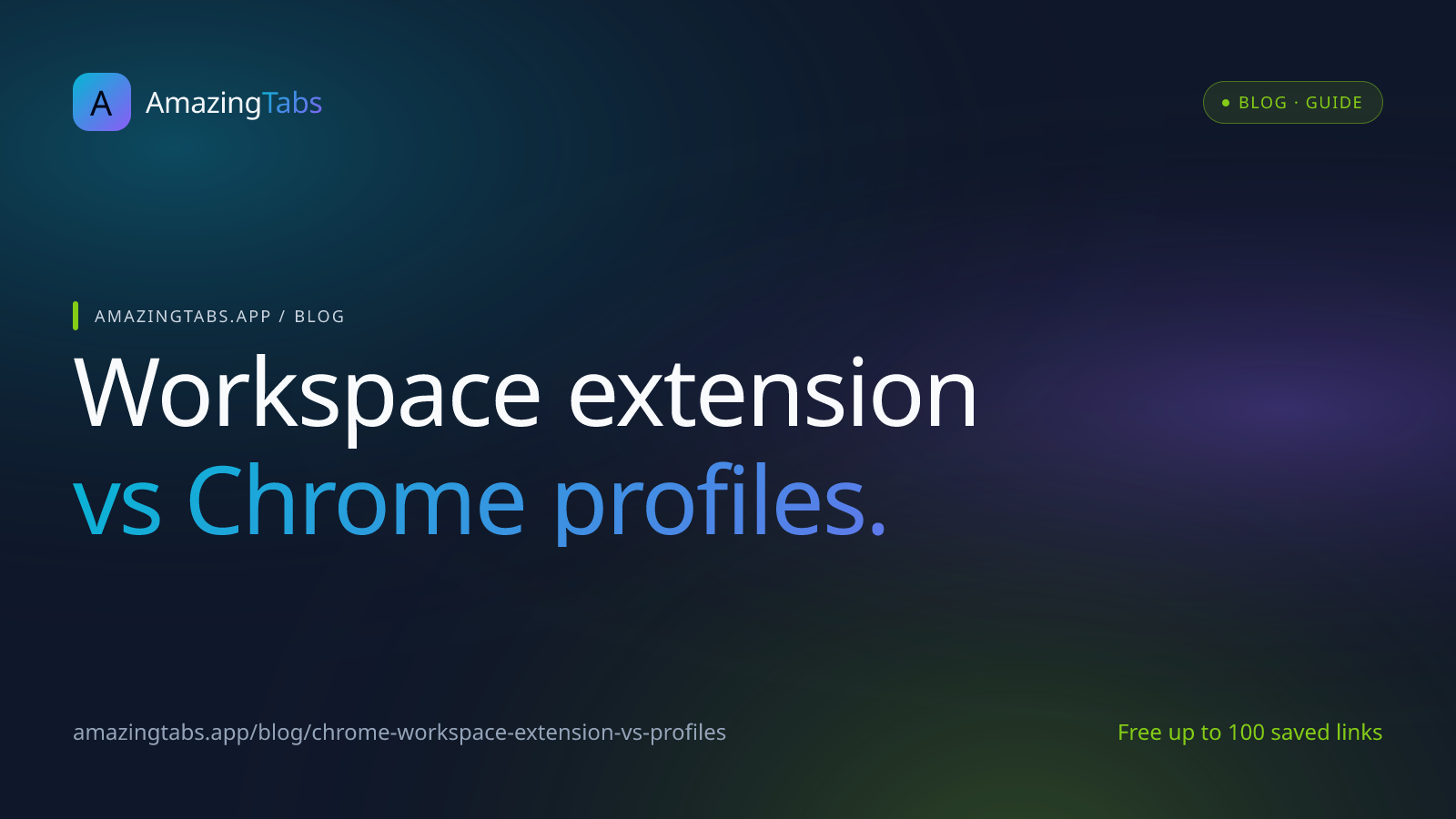 A AmazingTabs

BLOG · GUIDE

AMAZINGTABS.APP / BLOG

Workspace extension vs Chrome profiles.

amazingtabs.app/blog/chrome-workspace-extension-vs-profiles

Free up to 100 saved links